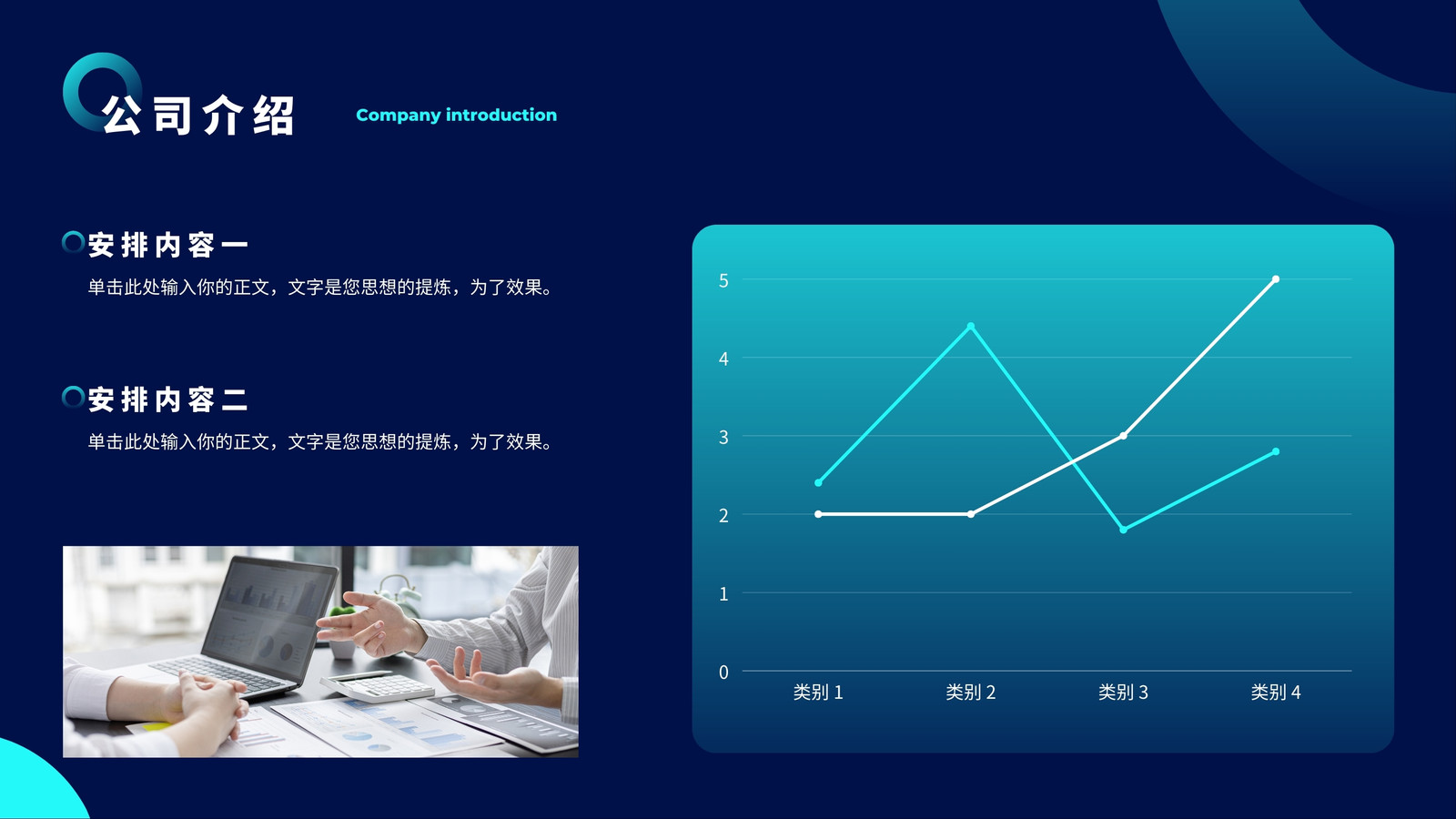 公司介绍

Company introduction

安排内容一

单击此处输入你的正文，文字是您思想的提炼，为了效果。

安排内容二

单击此处输入你的正文，文字是您思想的提炼，为了效果。

5
4
3
2
1
0
类别 1
类别 2
类别 3
类别 4